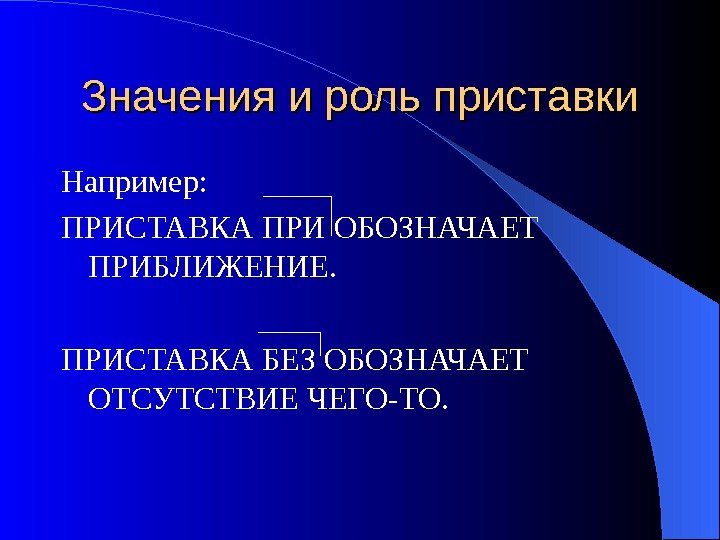 Значения и роль приставки

Например:

ПРИСТАВКА ПРИ ОБОЗНАЧАЕТ ПРИБЛИЖЕНИЕ.

ПРИСТАВКА БЕЗ ОБОЗНАЧАЕТ ОТСУТСТВИЕ ЧЕГО-ТО.